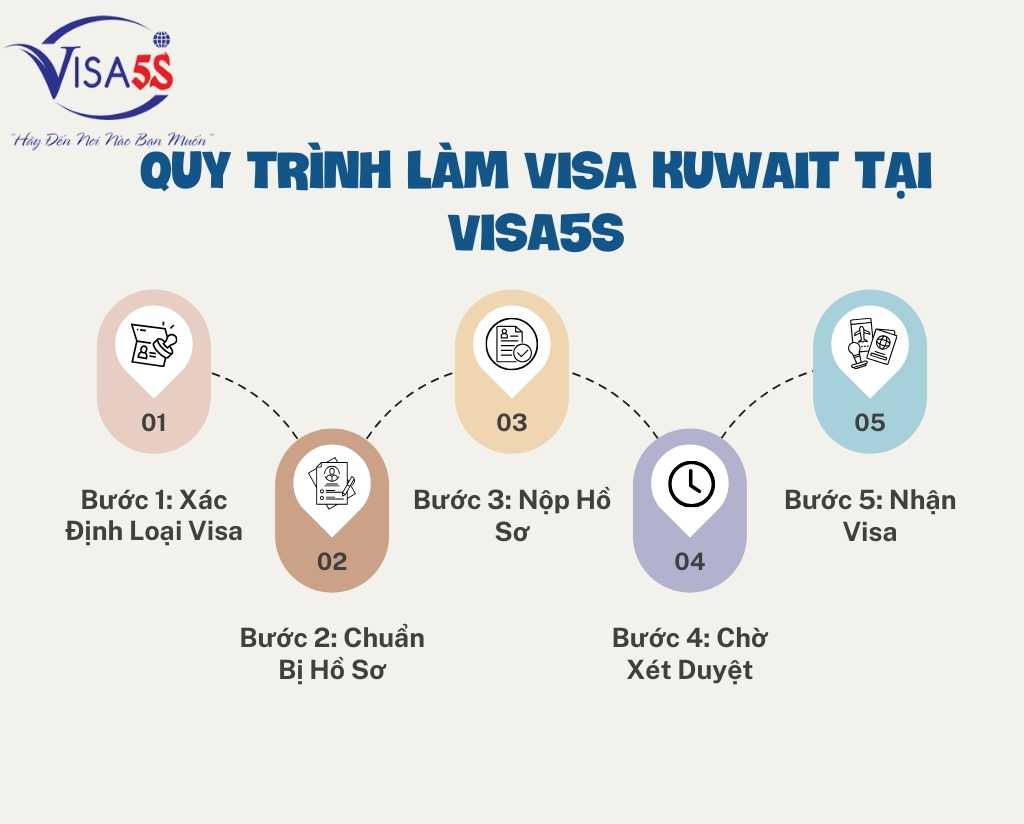 VISA5S
"Hãy Đến Nơi Nào Bạn Muốn"

QUY TRÌNH LÀM VISA KUWAIT TẠI VISA5S

01
Bước 1: Xác Định Loại Visa

02
Bước 2: Chuẩn Bị Hồ Sơ

03
Bước 3: Nộp Hồ Sơ

04
Bước 4: Chờ Xét Duyệt

05
Bước 5: Nhận Visa